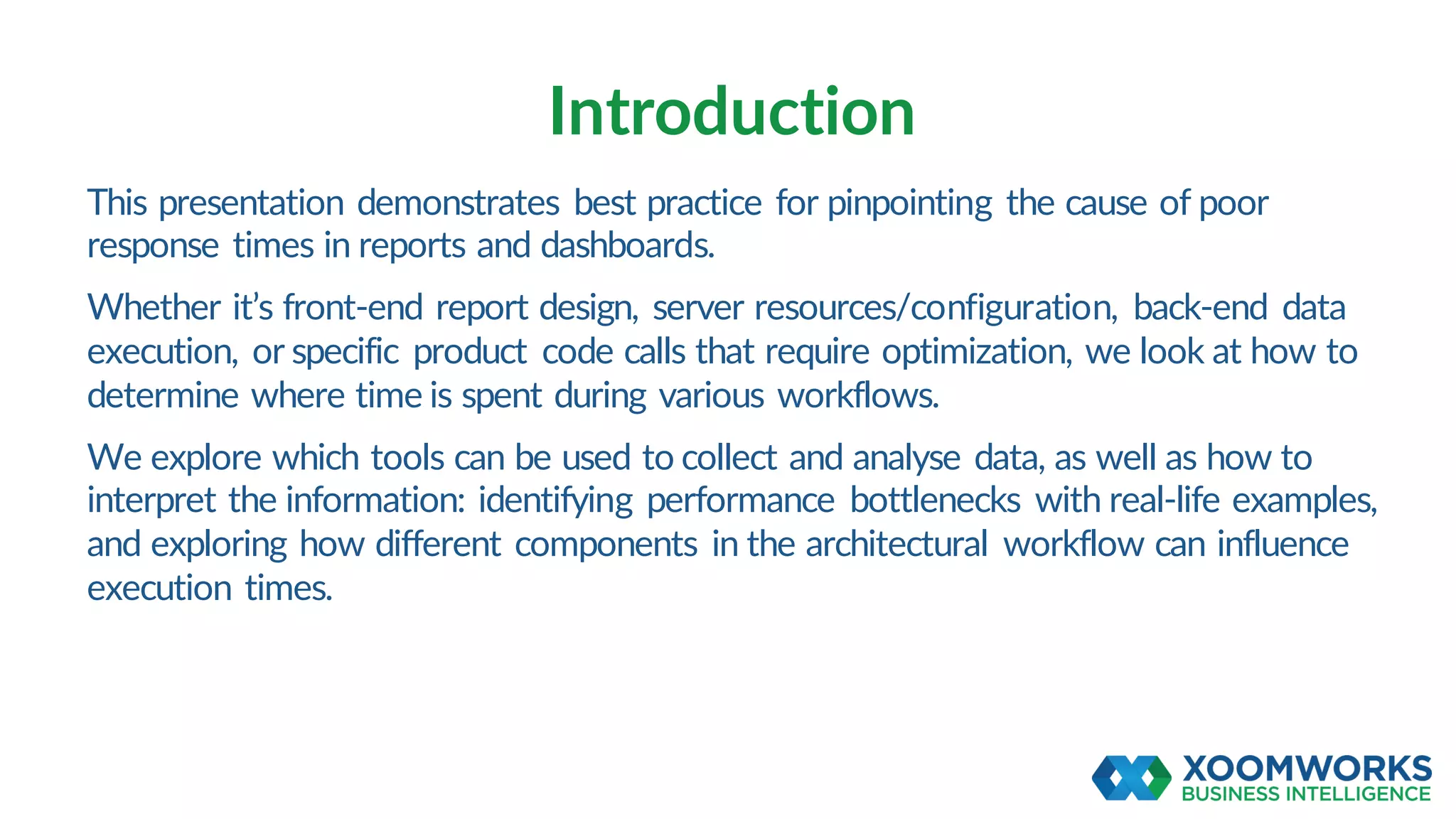 Introduction

This presentation demonstrates best practice for pinpointing the cause of poor response times in reports and dashboards.

Whether it's front-end report design, server resources/configuration, back-end data execution, or specific product code calls that require optimization, we look at how to determine where time is spent during various workflows.

We explore which tools can be used to collect and analyse data, as well as how to interpret the information: identifying performance bottlenecks with real-life examples, and exploring how different components in the architectural workflow can influence execution times.

XOOMWORKS
BUSINESS INTELLIGENCE